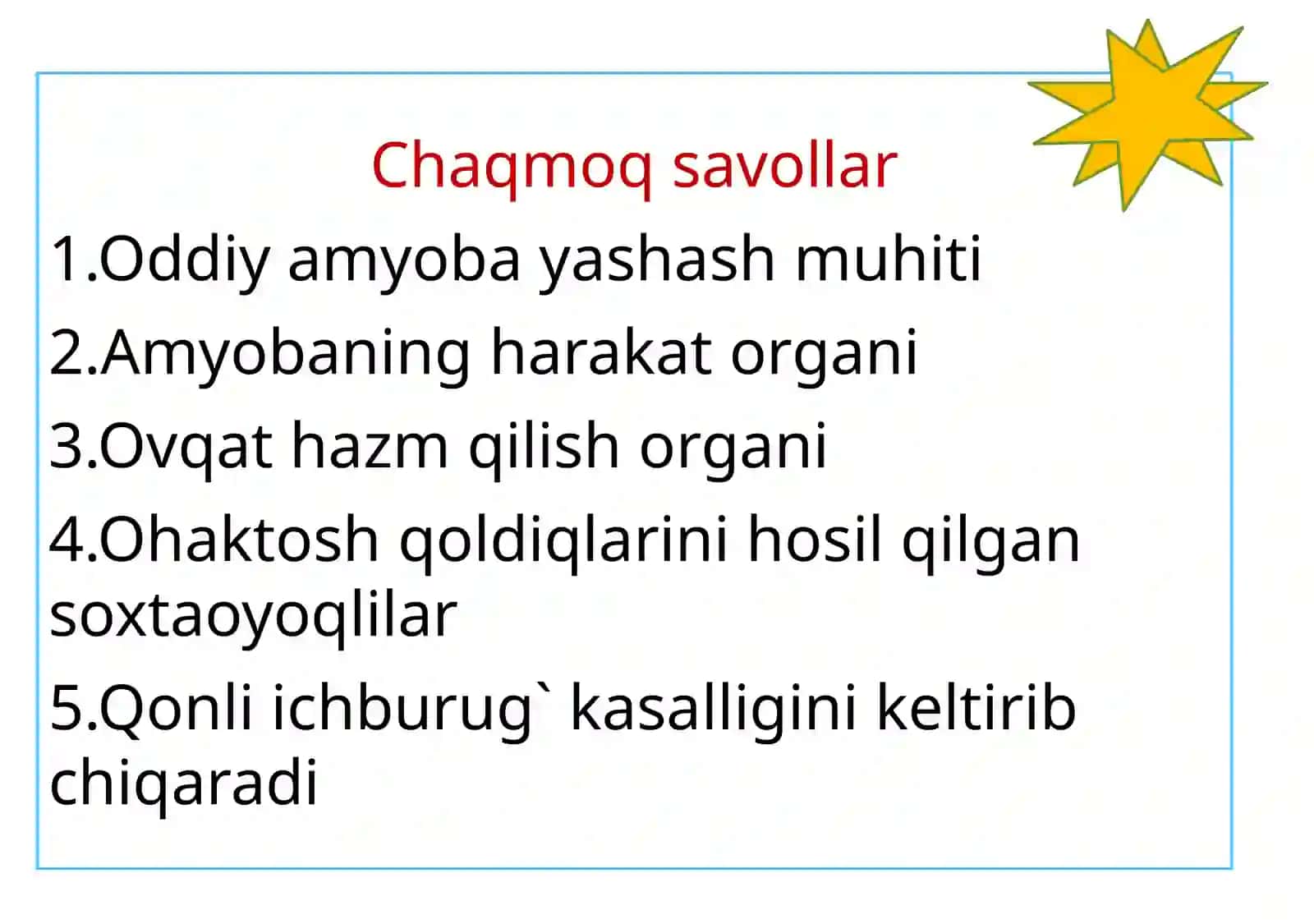 Chaqmoq savollar

1.Oddiy amyoba yashash muhiti

2.Amyobaning harakat organi

3.Ovqat hazm qilish organi

4.Ohaktosh qoldiqlarini hosil qilgan soxtaoyoqlilar

5.Qonli ichburug` kasalligini keltirib chiqaradi